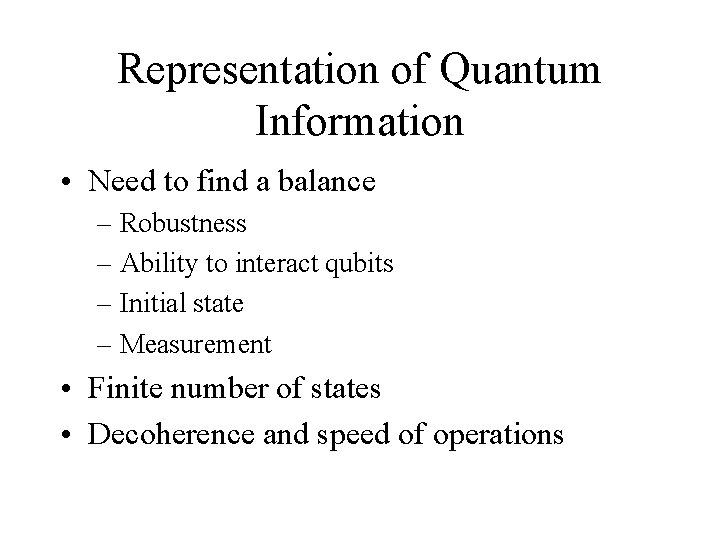 Representation of Quantum Information

• Need to find a balance
– Robustness
– Ability to interact qubits
– Initial state
– Measurement
• Finite number of states
• Decoherence and speed of operations